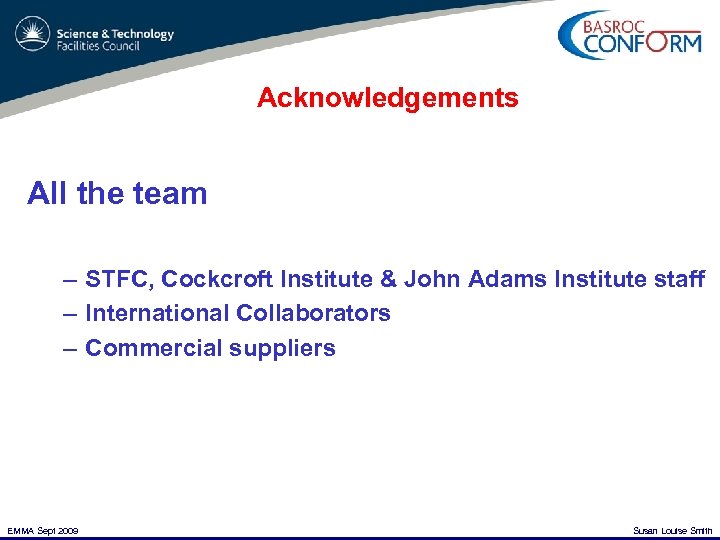 Science & Technology Facilities Council

BASROC CONFORM

Acknowledgements

All the team

– STFC, Cockcroft Institute & John Adams Institute staff
– International Collaborators
– Commercial suppliers

EMMA Sept 2009

Susan Louise Smith